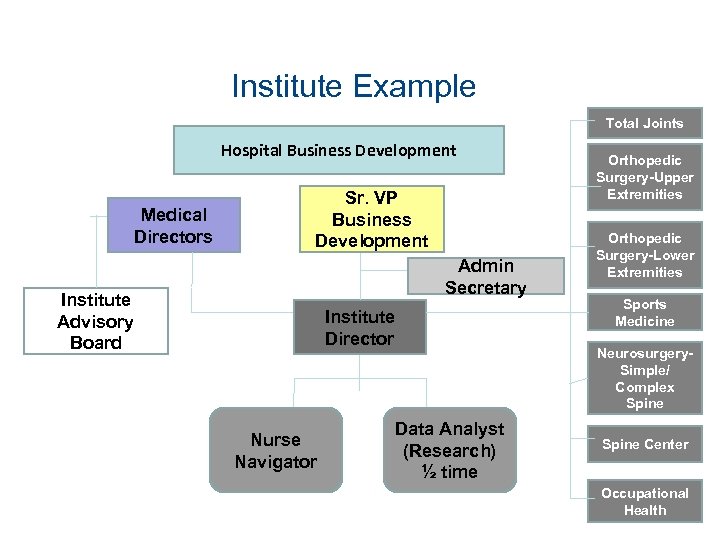 Institute Example

Hospital Business Development

Medical Directors

Sr. VP Business Development

Admin Secretary

Institute Advisory Board

Institute Director

Nurse Navigator

Data Analyst (Research) ½ time

Total Joints

Orthopedic Surgery-Upper Extremities

Orthopedic Surgery-Lower Extremities

Sports Medicine

Neurosurgery-Simple/ Complex Spine

Spine Center

Occupational Health